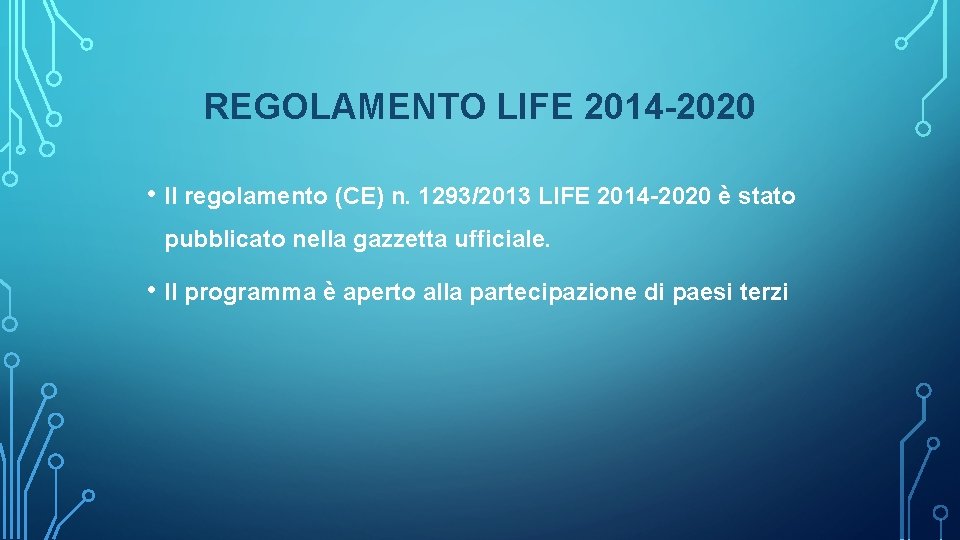 REGOLAMENTO LIFE 2014-2020

• Il regolamento (CE) n. 1293/2013 LIFE 2014-2020 è stato pubblicato nella gazzetta ufficiale.

• Il programma è aperto alla partecipazione di paesi terzi